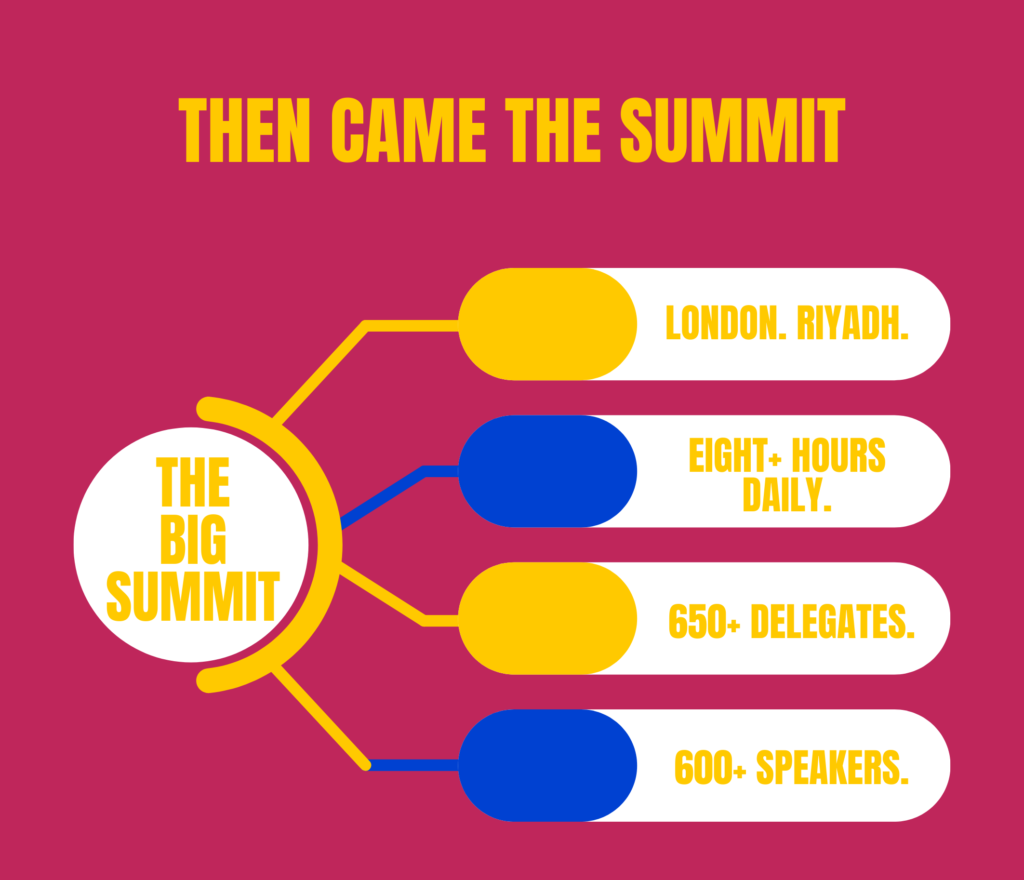 THEN CAME THE SUMMIT

THE BIG SUMMIT

LONDON. RIYADH.

EIGHT+ HOURS DAILY.

650+ DELEGATES.

600+ SPEAKERS.